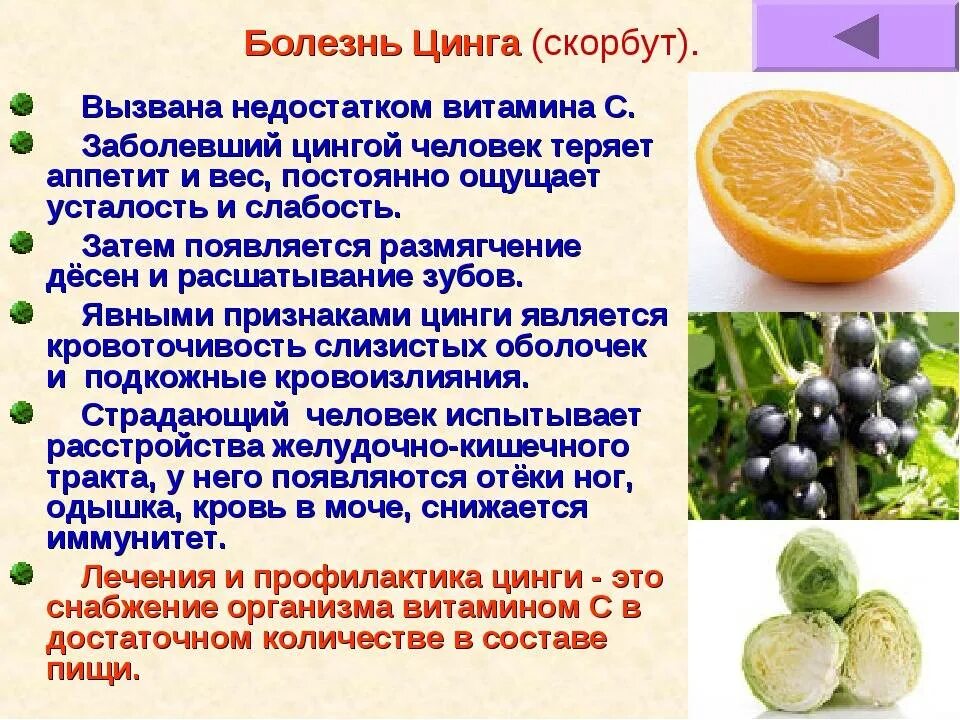 Болезнь Цинга (скорбут).

Вызвана недостатком витамина С.

Заболевший цингой человек теряет аппетит и вес, постоянно ощущает усталость и слабость.

Затем появляется размягчение дёсен и расшатывание зубов.

Явными признаками цинги является кровоточивость слизистых оболочек и подкожные кровоизлияния.

Страдающий человек испытывает расстройства желудочно-кишечного тракта, у него появляются отёки ног, одышка, кровь в моче, снижается иммунитет.

Лечения и профилактика цинги - это снабжение организма витамином С в достаточном количестве в составе пищи.